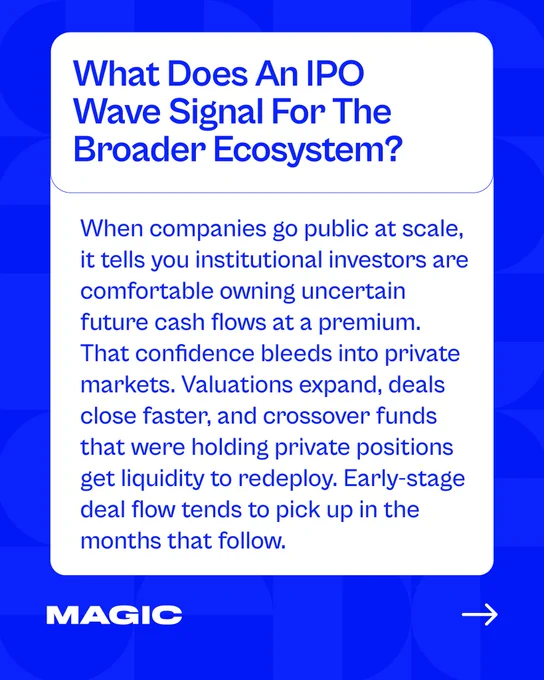 What Does An IPO Wave Signal For The Broader Ecosystem?

When companies go public at scale, it tells you institutional investors are comfortable owning uncertain future cash flows at a premium. That confidence bleeds into private markets. Valuations expand, deals close faster, and crossover funds that were holding private positions get liquidity to redeploy. Early-stage deal flow tends to pick up in the months that follow.

MAGIC

→